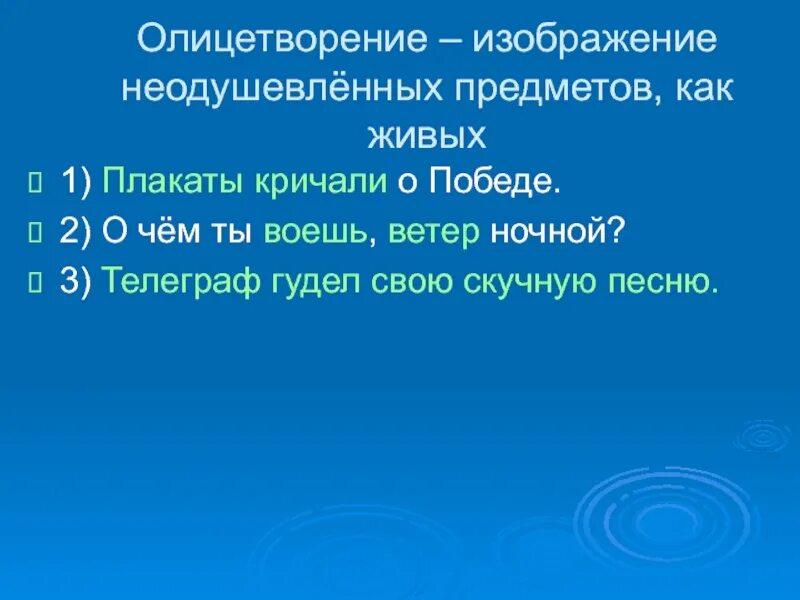 Олицетворение – изображение неодушевлённых предметов, как живых

1) Плакаты кричали о Победе.

2) О чём ты воешь, ветер ночной?

3) Телеграф гудел свою скучную песню.